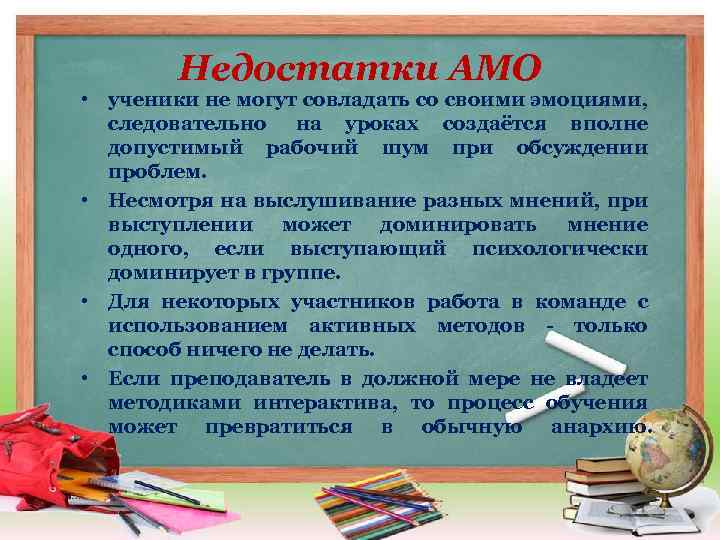 Недостатки АМО

• ученики не могут совладать со своими эмоциями, следовательно на уроках создаётся вполне допустимый рабочий шум при обсуждении проблем.

• Несмотря на выслушивание разных мнений, при выступлении может доминировать мнение одного, если выступающий психологически доминирует в группе.

• Для некоторых участников работа в команде с использованием активных методов - только способ ничего не делать.

• Если преподаватель в должной мере не владеет методиками интерактива, то процесс обучения может превратиться в обычную анархию.